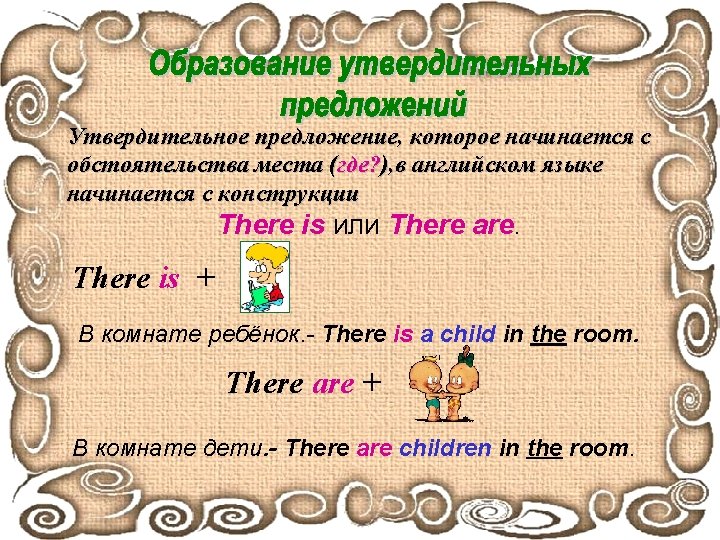 Образование утвердительных предложений

Утвердительное предложение, которое начинается с обстоятельства места (где?),в английском языке начинается с конструкции

There is или There are.

There is +

В комнате ребёнок.- There is a child in the room.

There are +

В комнате дети.- There are children in the room.